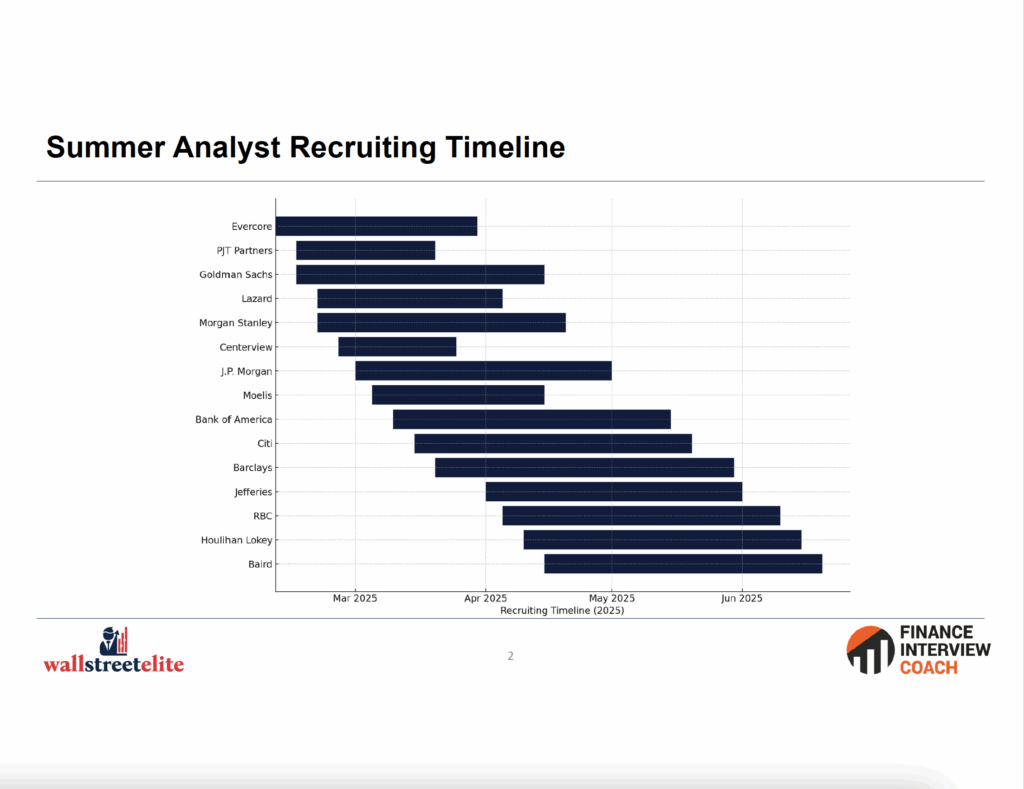 Summer Analyst Recruiting Timeline

Evercore
PJT Partners
Goldman Sachs
Lazard
Morgan Stanley
Centerview
J.P. Morgan
Moelis
Bank of America
Citi
Barclays
Jefferies
RBC
Houlihan Lokey
Baird

Mar 2025
Apr 2025
May 2025
Jun 2025
Recruiting Timeline (2025)

wallstreetelite

2

FINANCE INTERVIEW COACH